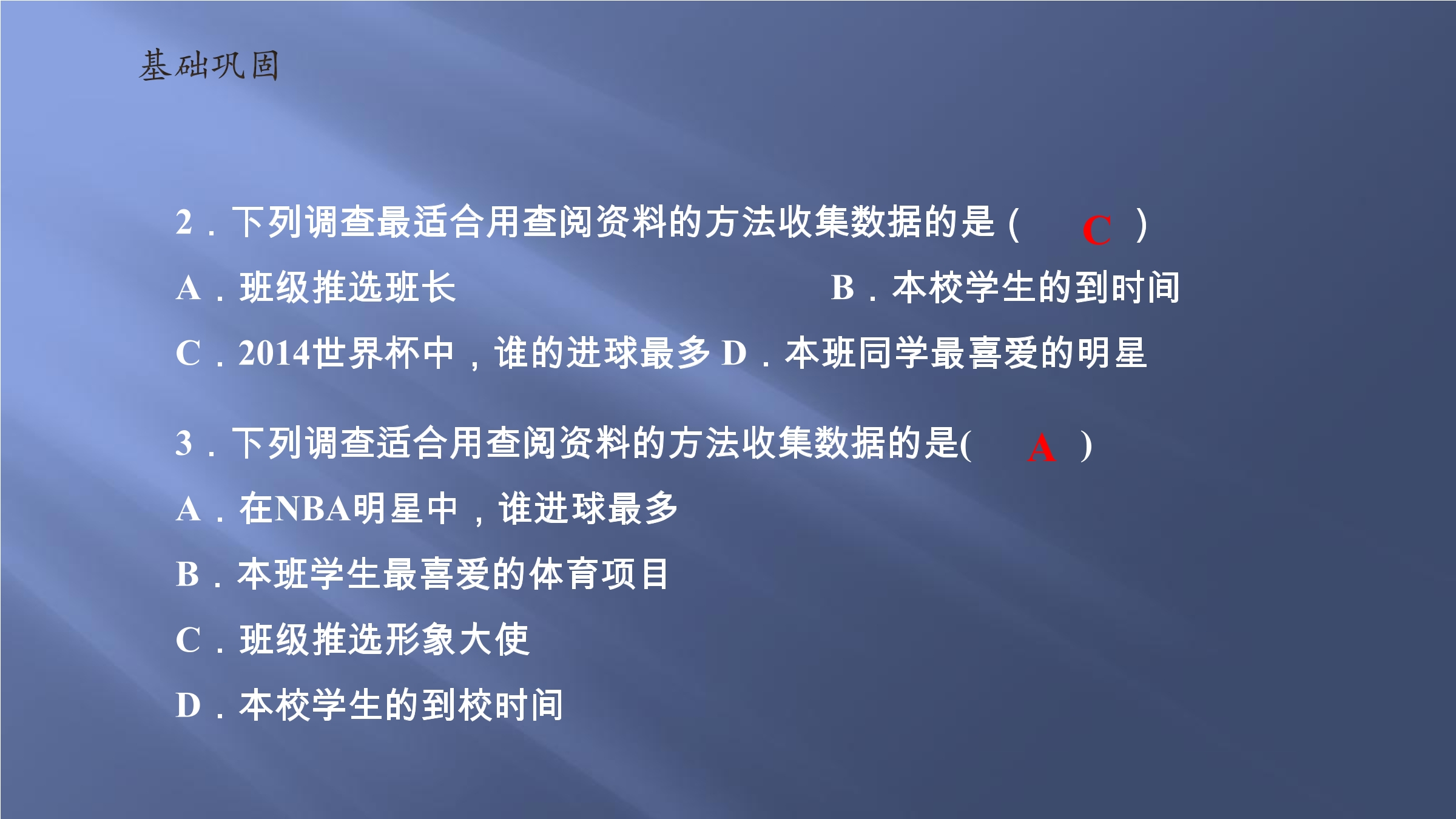 基础巩固

2．下列调查最适合用查阅资料的方法收集数据的是（ C ）

A．班级推选班长 B．本校学生的到时间

C．2014世界杯中，谁的进球最多 D．本班同学最喜爱的明星

3．下列调查适合用查阅资料的方法收集数据的是( A )

A．在NBA明星中，谁进球最多

B．本班学生最喜爱的体育项目

C．班级推选形象大使

D．本校学生的到校时间